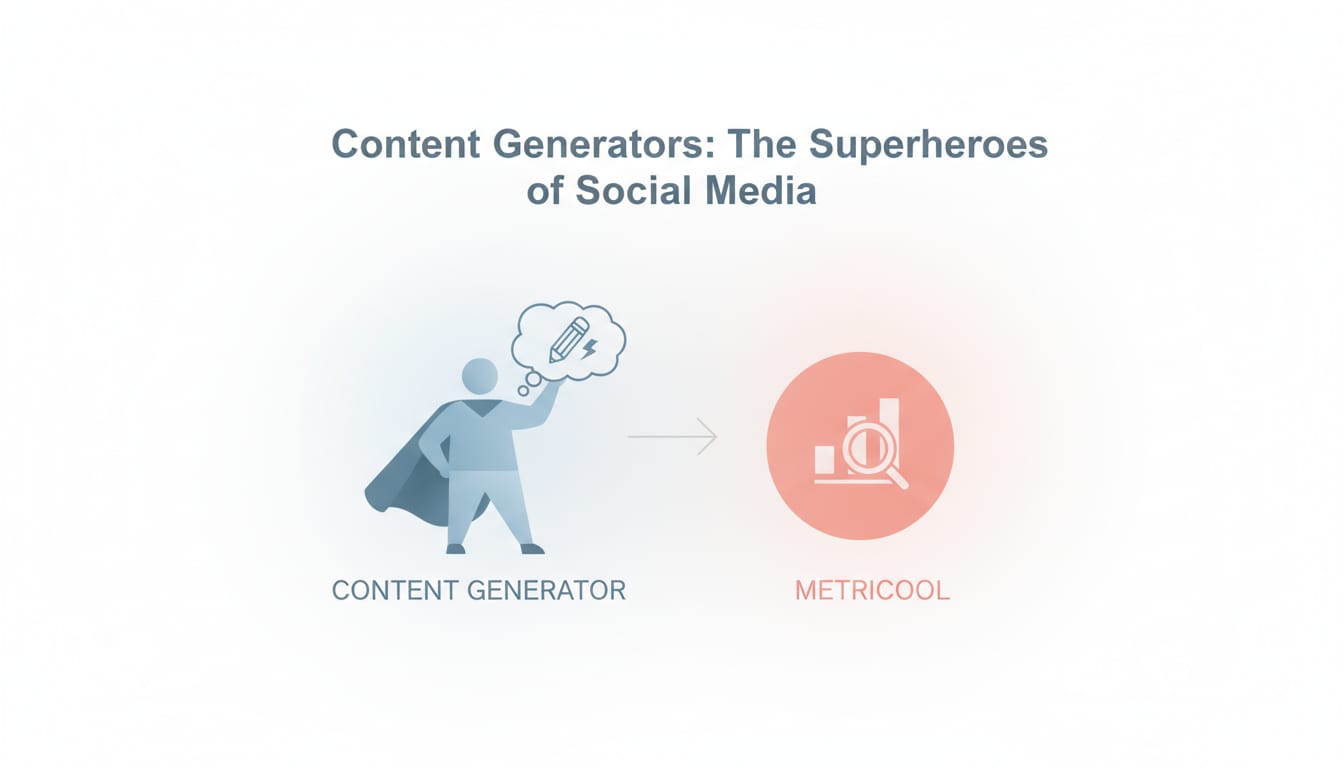 Content Generators: The Superheroes of Social Media

CONTENT GENERATOR

METRICOOL